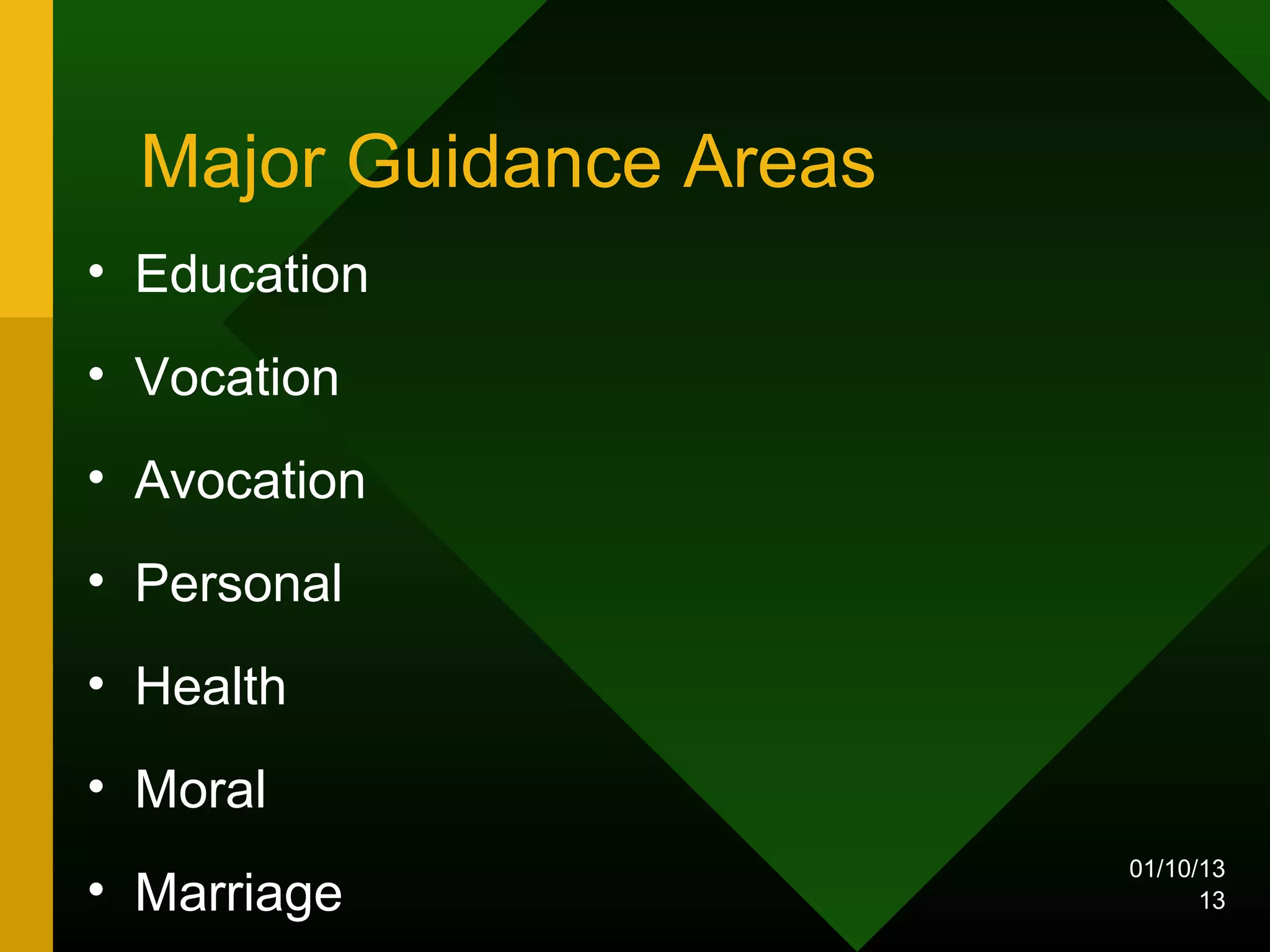 Major Guidance Areas

• Education
• Vocation
• Avocation
• Personal
• Health
• Moral
• Marriage

01/10/13
13